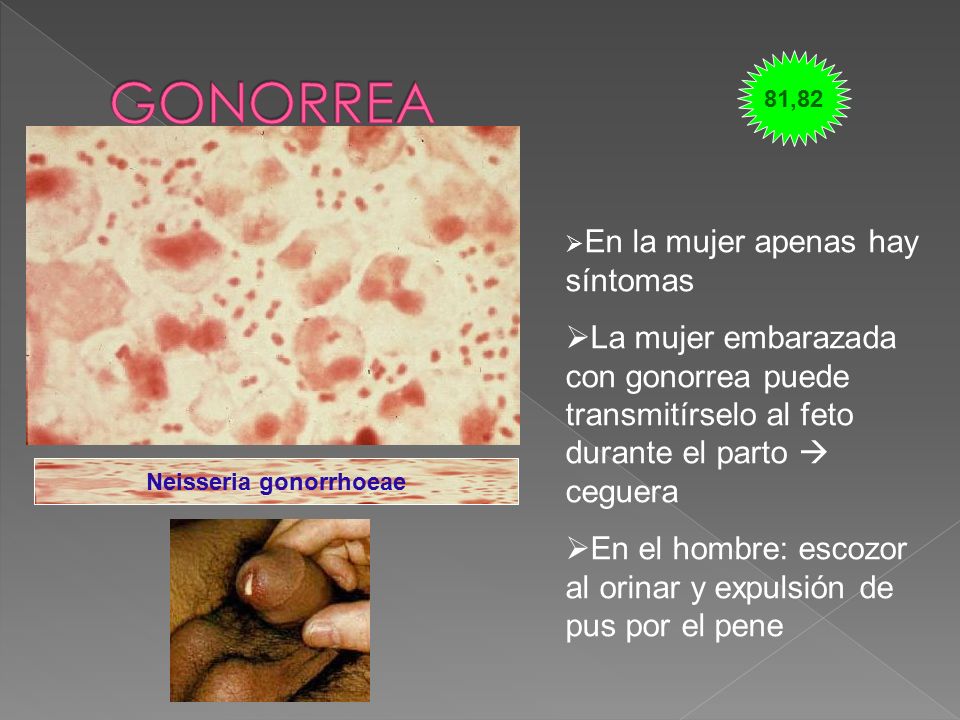 GONORREA

81,82

Neisseria gonorrhoeae

➢En la mujer apenas hay síntomas

➢La mujer embarazada con gonorrea puede transmitírselo al feto durante el parto → ceguera

➢En el hombre: escozor al orinar y expulsión de pus por el pene